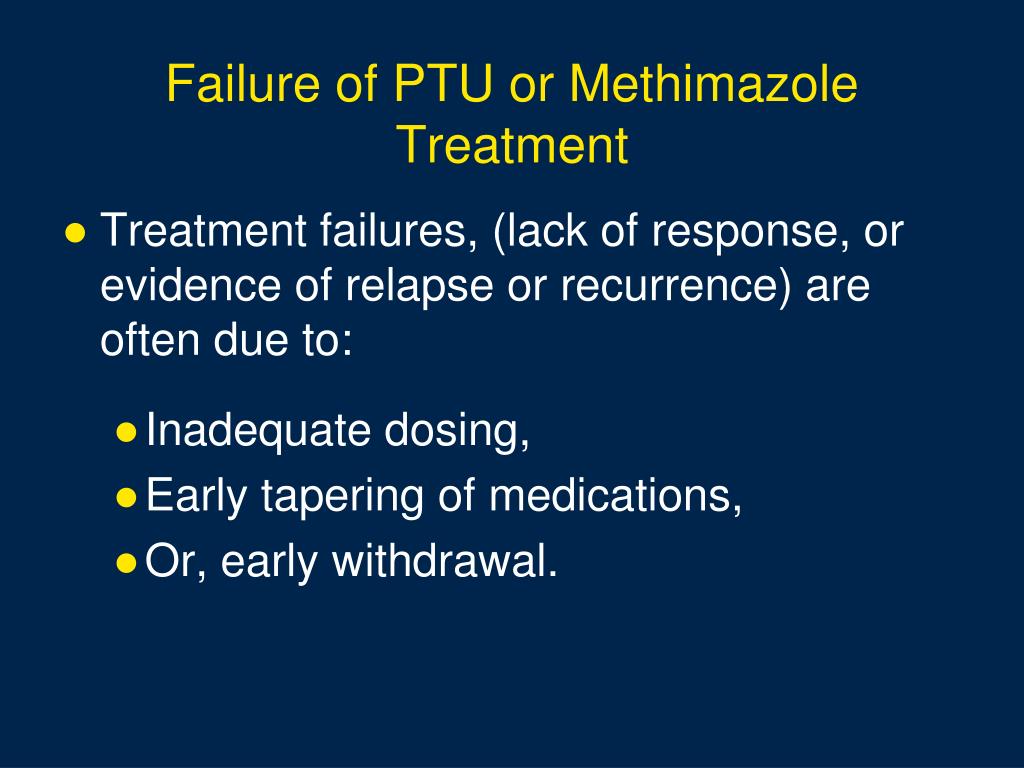 Failure of PTU or Methimazole Treatment

● Treatment failures, (lack of response, or evidence of relapse or recurrence) are often due to:

● Inadequate dosing,
● Early tapering of medications,
● Or, early withdrawal.